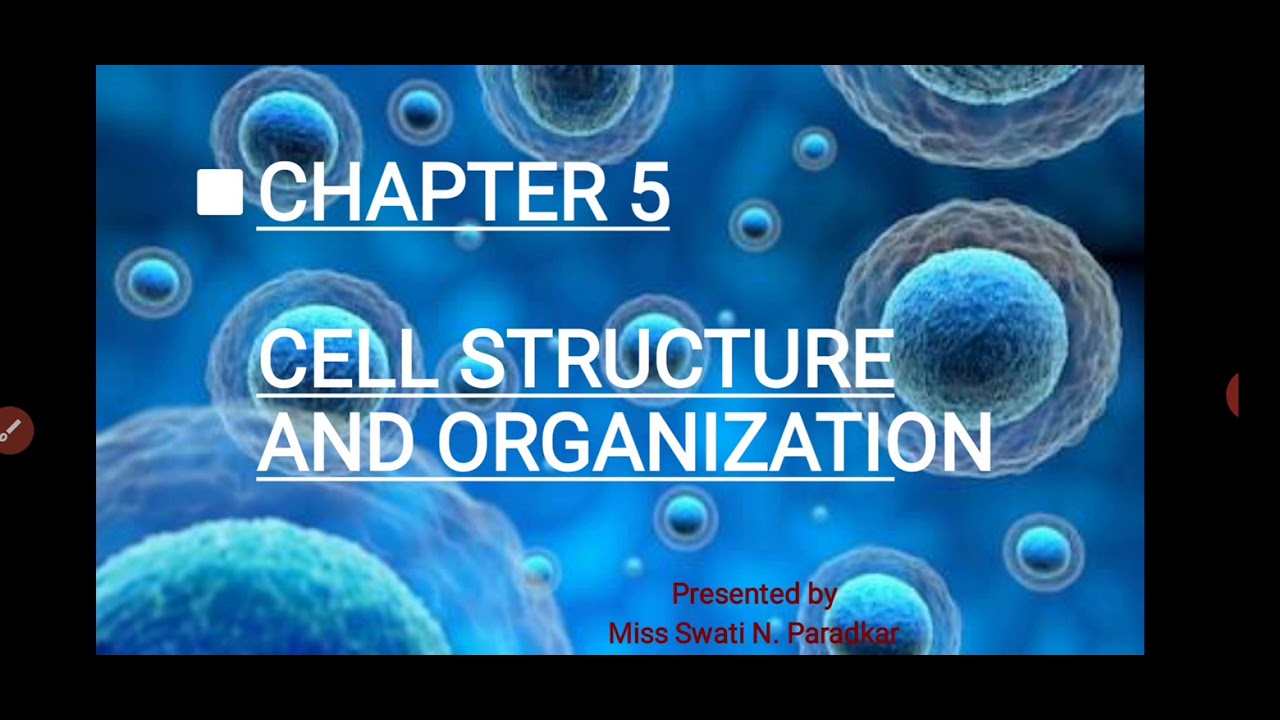 CHAPTER 5

CELL STRUCTURE AND ORGANIZATION

Presented by
Miss Swati N. Paradkar